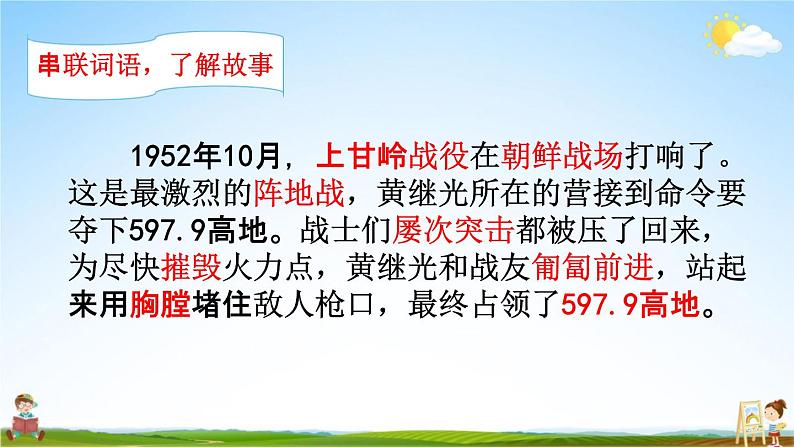 串联词语，了解故事

1952年10月，上甘岭战役在朝鲜战场打响了。这是最激烈的阵地战，黄继光所在的营接到命令要夺下597.9高地。战士们屡次突击都被压了回来，为尽快摧毁火力点，黄继光和战友匍匐前进，站起来用胸膛堵住敌人枪口，最终占领了597.9高地。